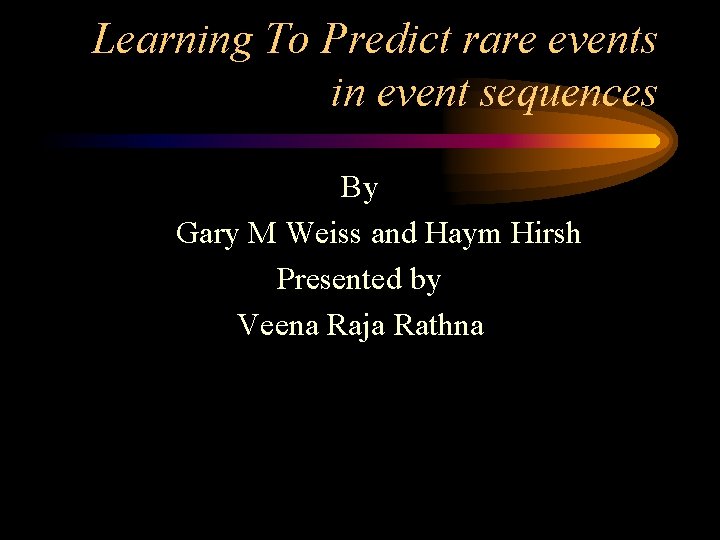 Learning To Predict rare events in event sequences

By
Gary M Weiss and Haym Hirsh
Presented by
Veena Raja Rathna